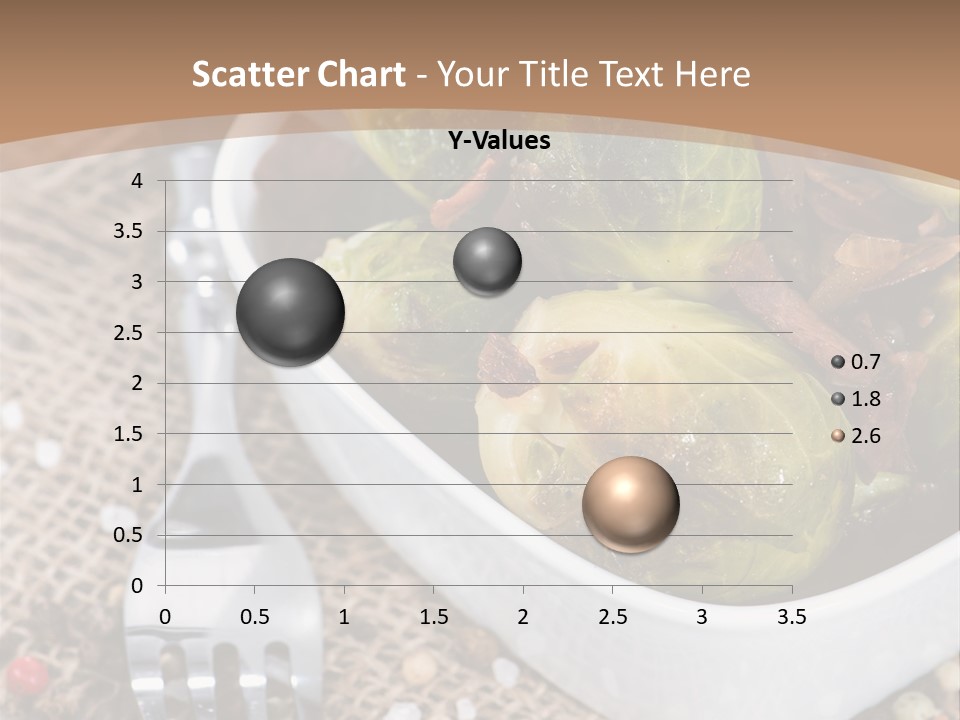 Scatter Chart - Your Title Text Here

Y-Values

4
3.5
3
2.5
2
1.5
1
0.5
0

0 0.5 1 1.5 2 2.5 3 3.5

0.7
1.8
2.6